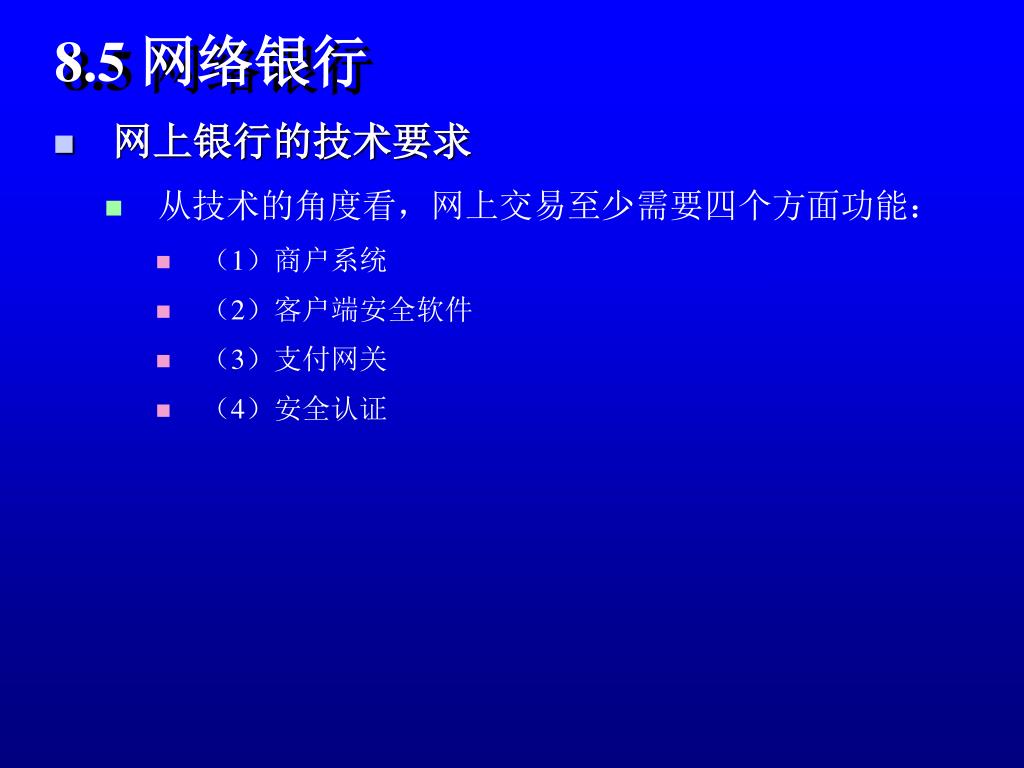 8.5 网络银行

网上银行的技术要求

从技术的角度看，网上交易至少需要四个方面功能：

（1）商户系统

（2）客户端安全软件

（3）支付网关

（4）安全认证